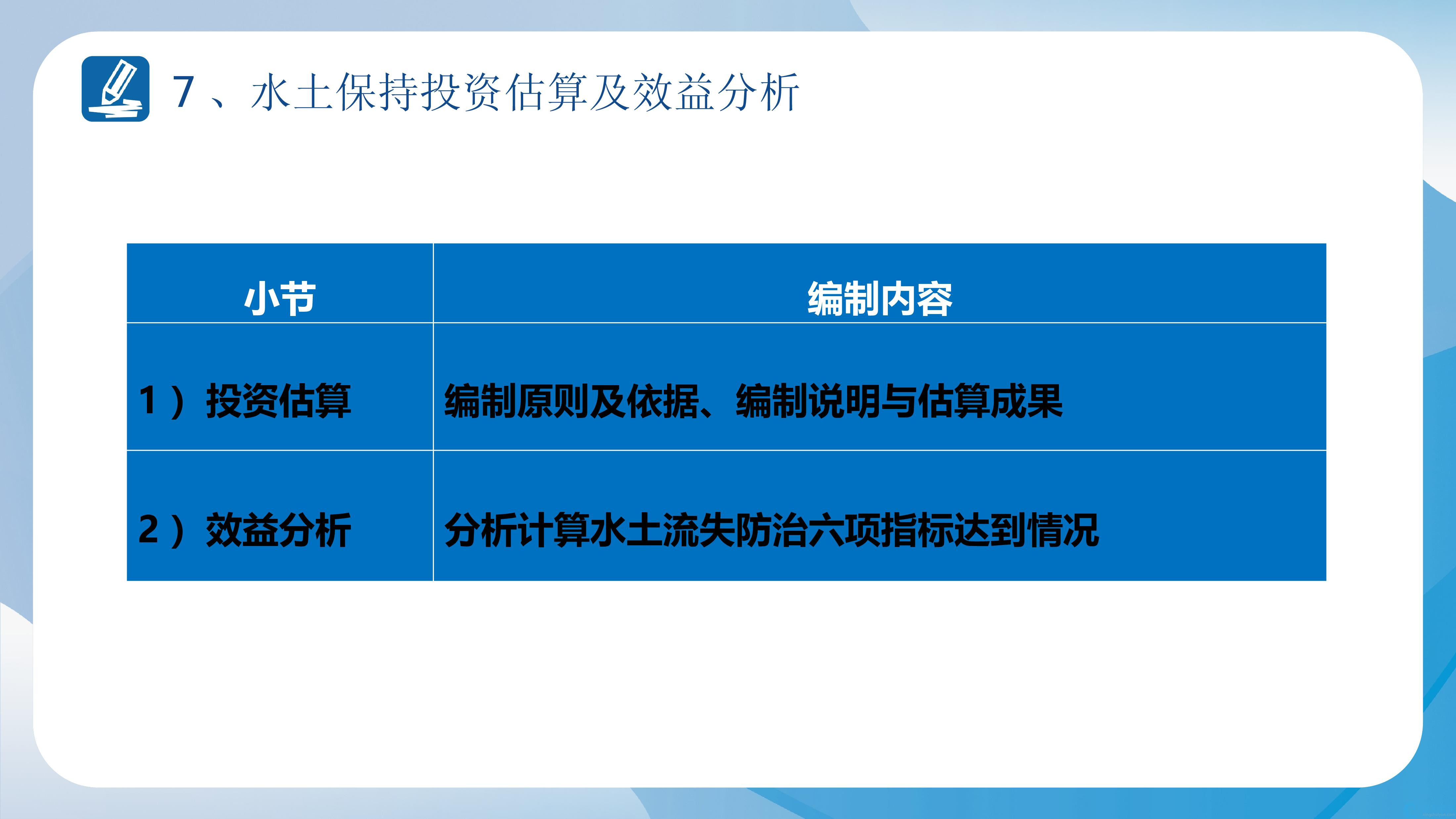 7、水土保持投资估算及效益分析

| 小节 | 编制内容 |
|---|---|
| 1）投资估算 | 编制原则及依据、编制说明与估算成果 |
| 2）效益分析 | 分析计算水土流失防治六项指标达到情况 |